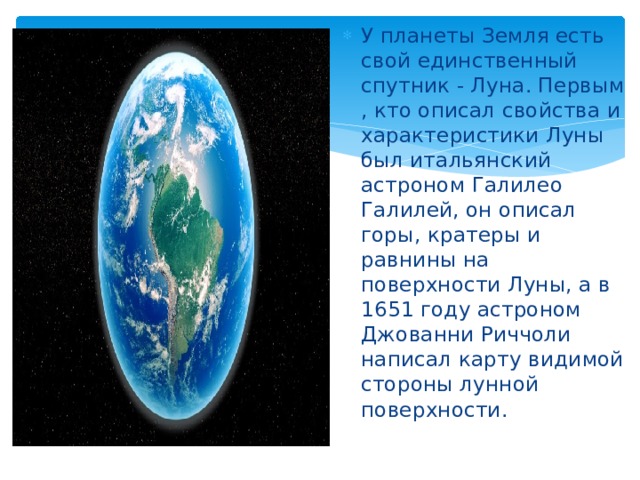 У планеты Земля есть свой единственный спутник - Луна. Первым , кто описал свойства и характеристики Луны был итальянский астроном Галилео Галилей, он описал горы, кратеры и равнины на поверхности Луны, а в 1651 году астроном Джованни Риччоли написал карту видимой стороны лунной поверхности.